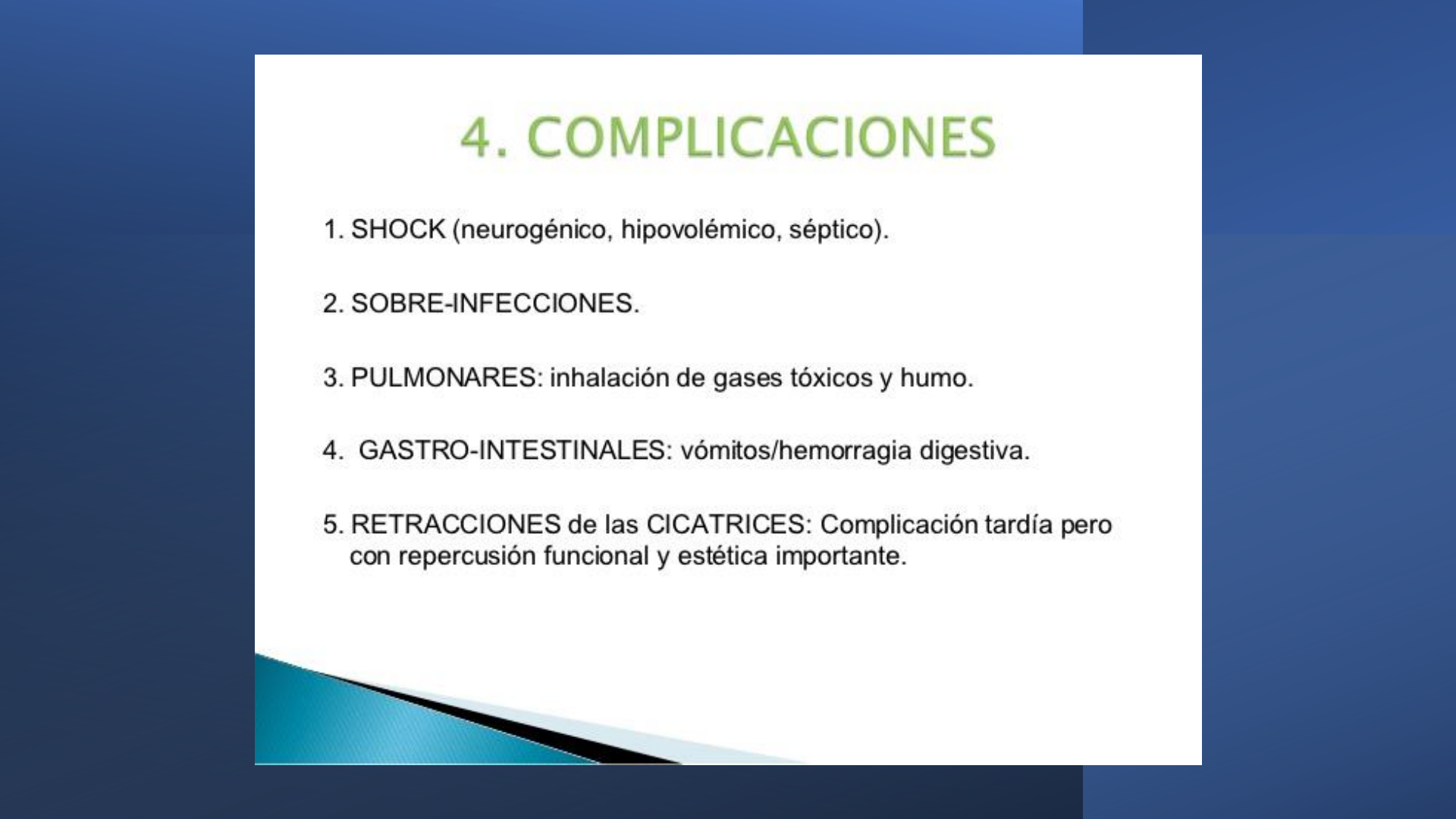 4. COMPLICACIONES

1. SHOCK (neurogénico, hipovolémico, séptico).

2. SOBRE-INFECCIONES.

3. PULMONARES: inhalación de gases tóxicos y humo.

4. GASTRO-INTESTINALES: vómitos/hemorragia digestiva.

5. RETRACCIONES de las CICATRICES: Complicación tardía pero con repercusión funcional y estética importante.